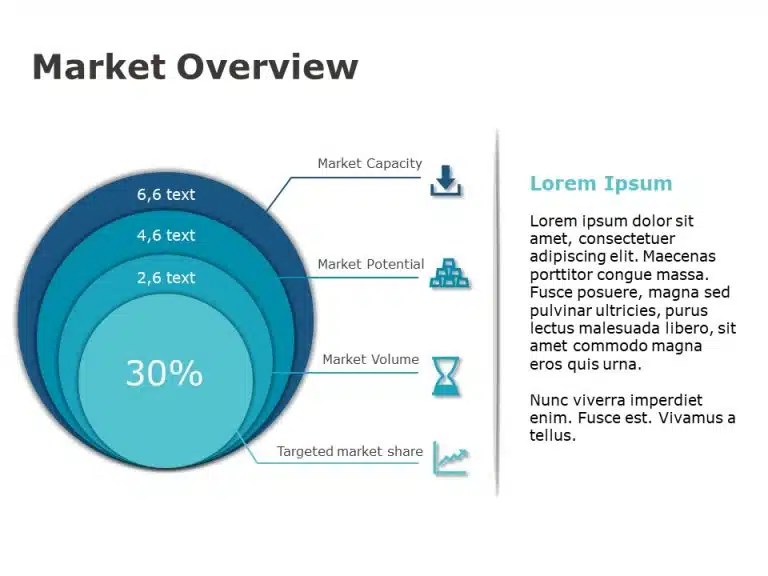 Market Overview

6,6 text
4,6 text
2,6 text
30%

Market Capacity
Market Potential
Market Volume
Targeted market share

Lorem Ipsum

Lorem ipsum dolor sit amet, consectetuer adipiscing elit. Maecenas porttitor congue massa. Fusce posuere, magna sed pulvinar ultricies, purus lectus malesuada libero, sit amet commodo magna eros quis urna.

Nunc viverra imperdiet enim. Fusce est. Vivamus a tellus.